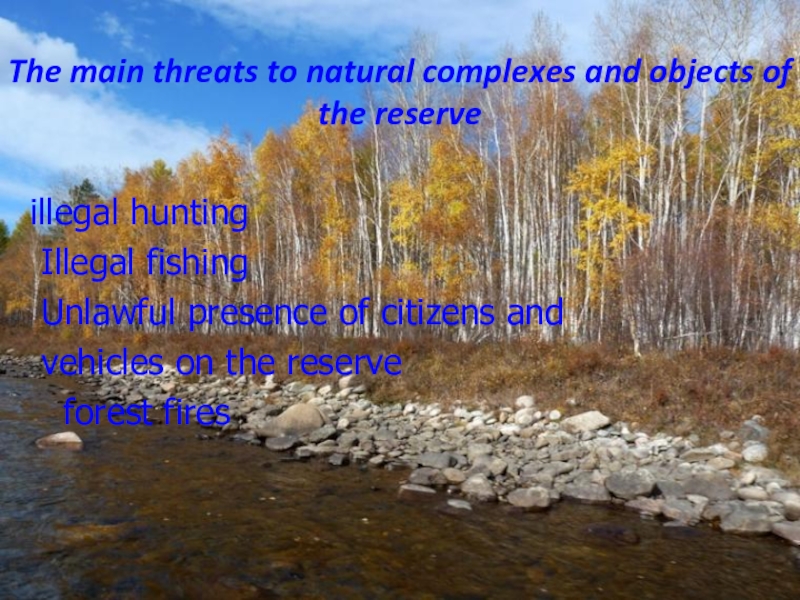 The main threats to natural complexes and objects of the reserve

illegal hunting
Illegal fishing
Unlawful presence of citizens and vehicles on the reserve
forest fires